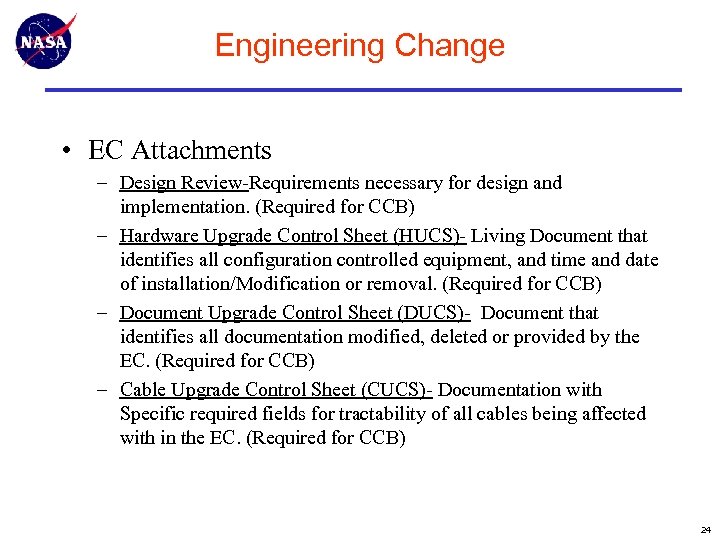 NASA

Engineering Change

• EC Attachments

– Design Review-Requirements necessary for design and implementation. (Required for CCB)

– Hardware Upgrade Control Sheet (HUCS)- Living Document that identifies all configuration controlled equipment, and time and date of installation/Modification or removal. (Required for CCB)

– Document Upgrade Control Sheet (DUCS)- Document that identifies all documentation modified, deleted or provided by the EC. (Required for CCB)

– Cable Upgrade Control Sheet (CUCS)- Documentation with Specific required fields for tractability of all cables being affected with in the EC. (Required for CCB)

24